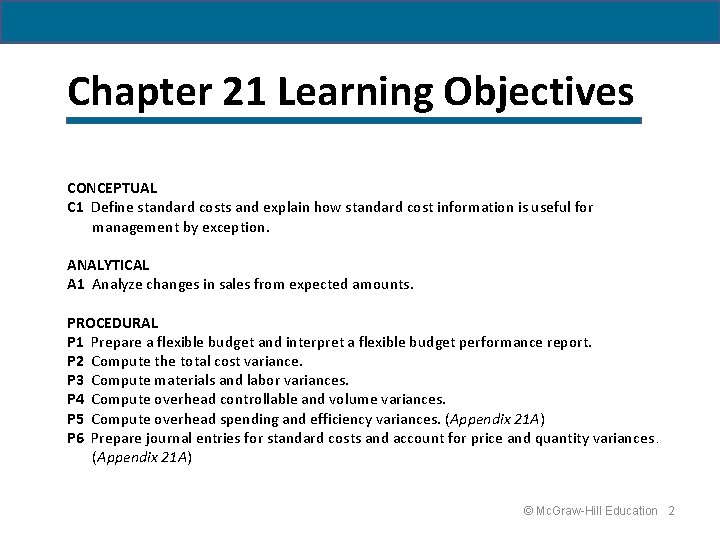 Chapter 21 Learning Objectives

CONCEPTUAL
C1 Define standard costs and explain how standard cost information is useful for management by exception.

ANALYTICAL
A1 Analyze changes in sales from expected amounts.

PROCEDURAL
P1 Prepare a flexible budget and interpret a flexible budget performance report.
P2 Compute the total cost variance.
P3 Compute materials and labor variances.
P4 Compute overhead controllable and volume variances.
P5 Compute overhead spending and efficiency variances. (Appendix 21A)
P6 Prepare journal entries for standard costs and account for price and quantity variances. (Appendix 21A)

© McGraw-Hill Education 2